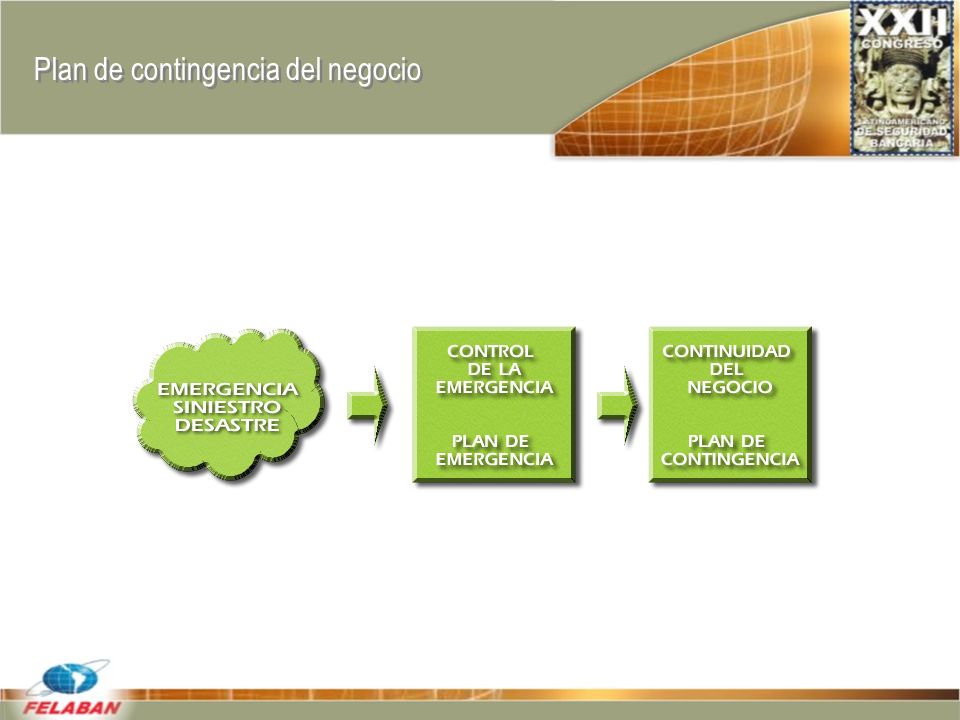 Plan de contingencia del negocio

XXII CONGRESO LATINOAMERICANO DE SEGURIDAD BANCARIA

EMERGENCIA SINIESTRO DESASTRE

CONTROL DE LA EMERGENCIA

PLAN DE EMERGENCIA

CONTINUIDAD DEL NEGOCIO

PLAN DE CONTINGENCIA

FELABAN